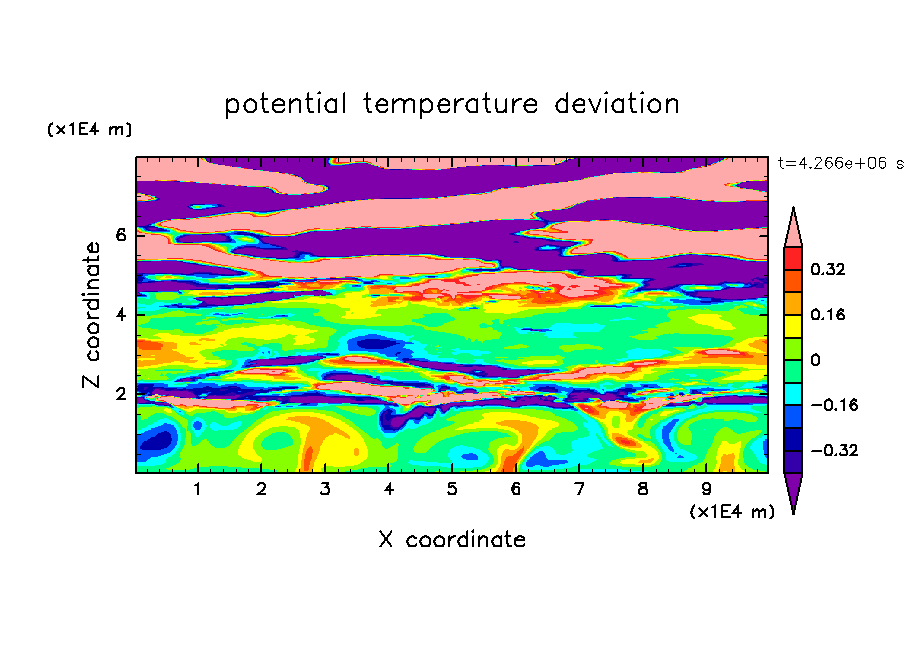 potential temperature deviation

(x1E4 m)

t=4.266e+06 s

Z coordinate

6

4

2

0.32

0.16

0

−0.16

−0.32

1 2 3 4 5 6 7 8 9

(x1E4 m)

X coordinate